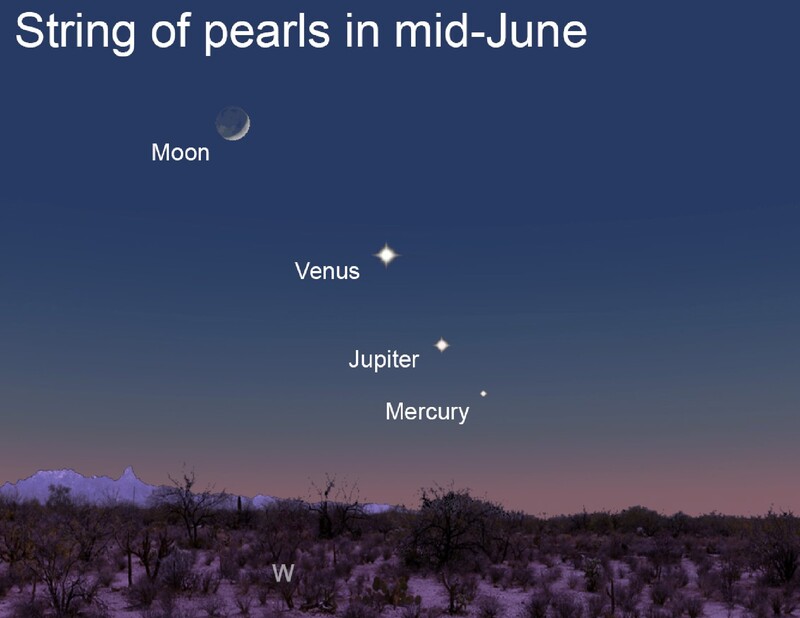 String of pearls in mid-June

Moon

Venus

Jupiter

Mercury

W